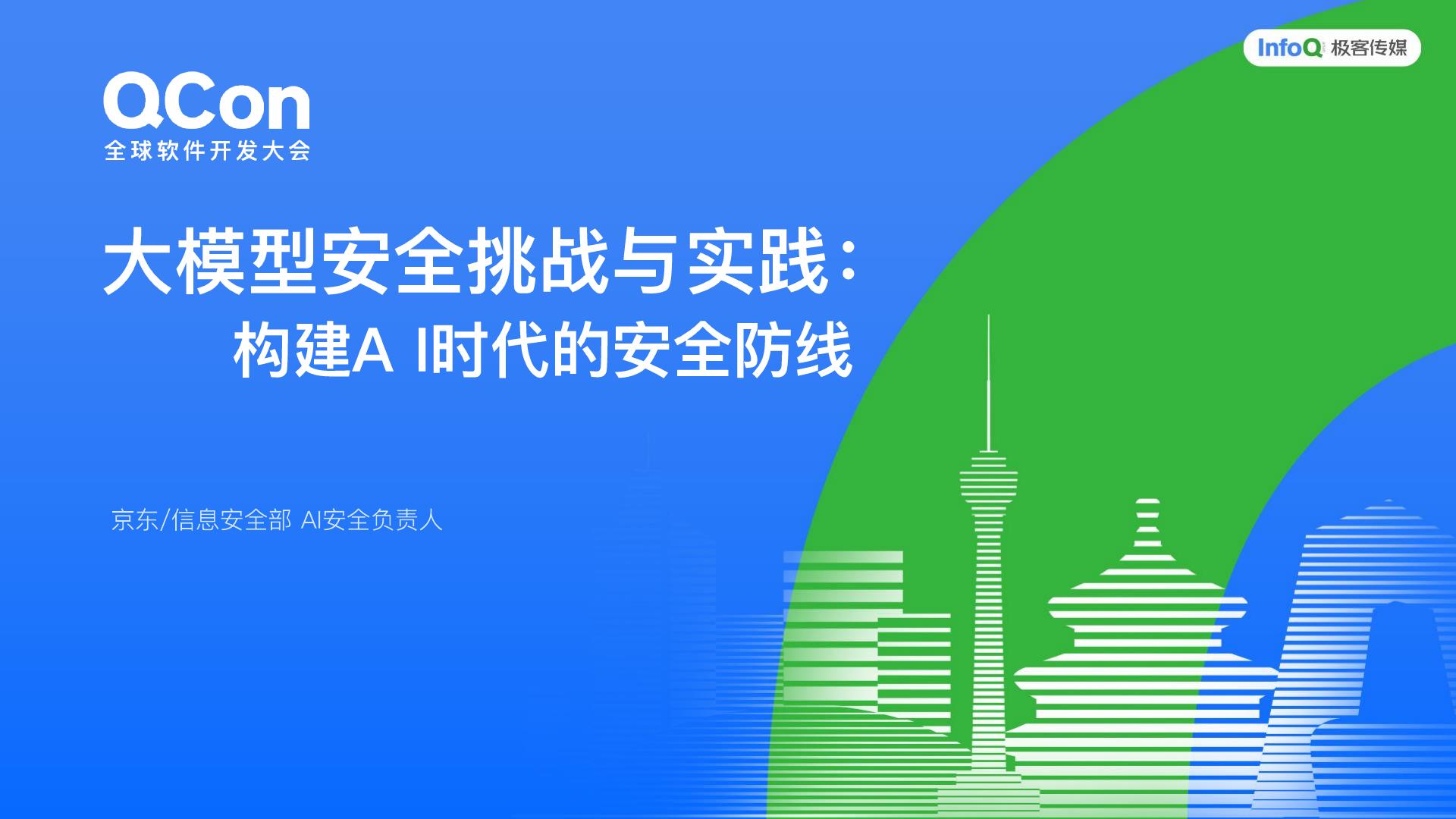 InfoQ 极客传媒

QCon
全球软件开发大会

大模型安全挑战与实践：
构建A I时代的安全防线

京东/信息安全部 AI安全负责人